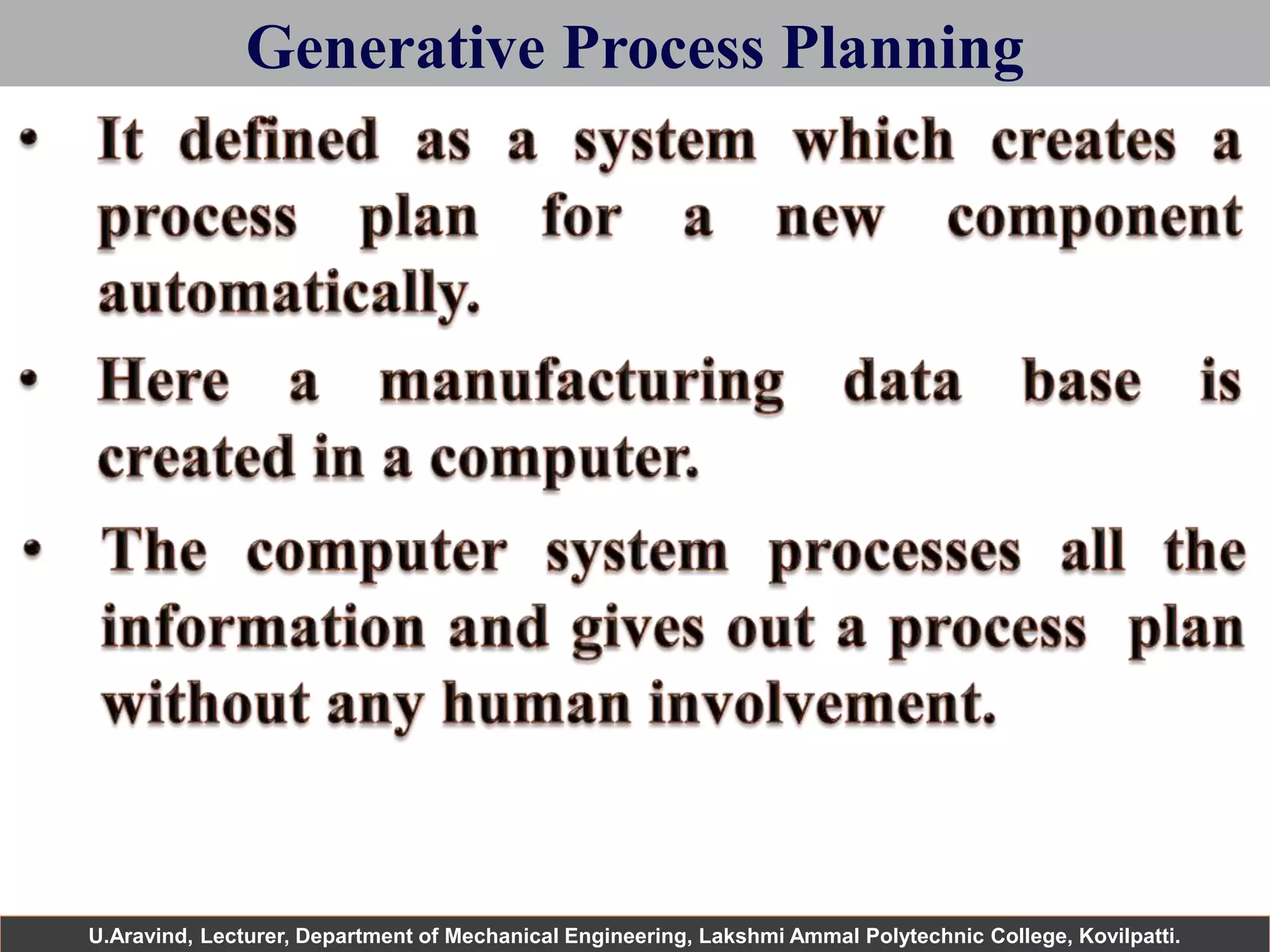 Generative Process Planning

• It defined as a system which creates a process plan for a new component automatically.

• Here a manufacturing data base is created in a computer.

• The computer system processes all the information and gives out a process plan without any human involvement.

U.Aravind, Lecturer, Department of Mechanical Engineering, Lakshmi Ammal Polytechnic College, Kovilpatti.